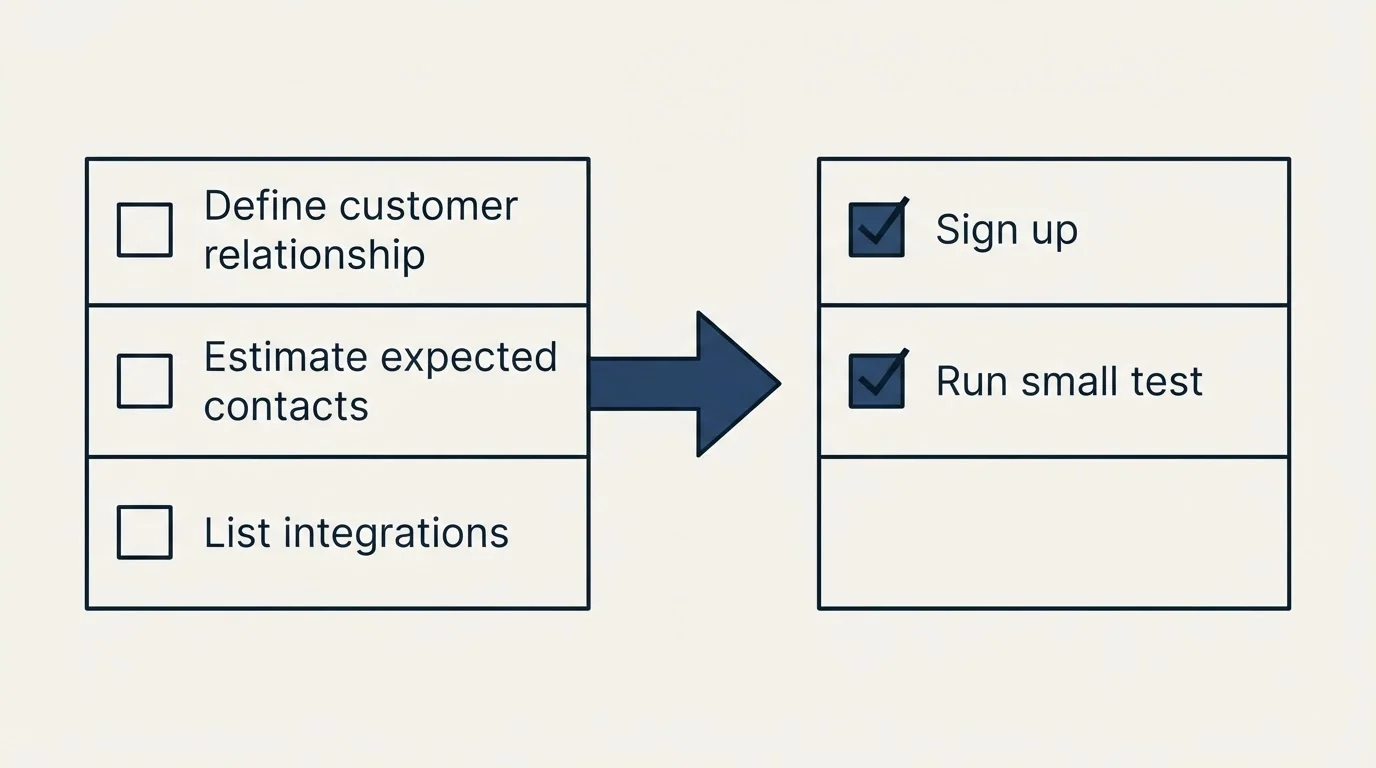 Define customer relationship

Estimate expected contacts

List integrations

Sign up

Run small test